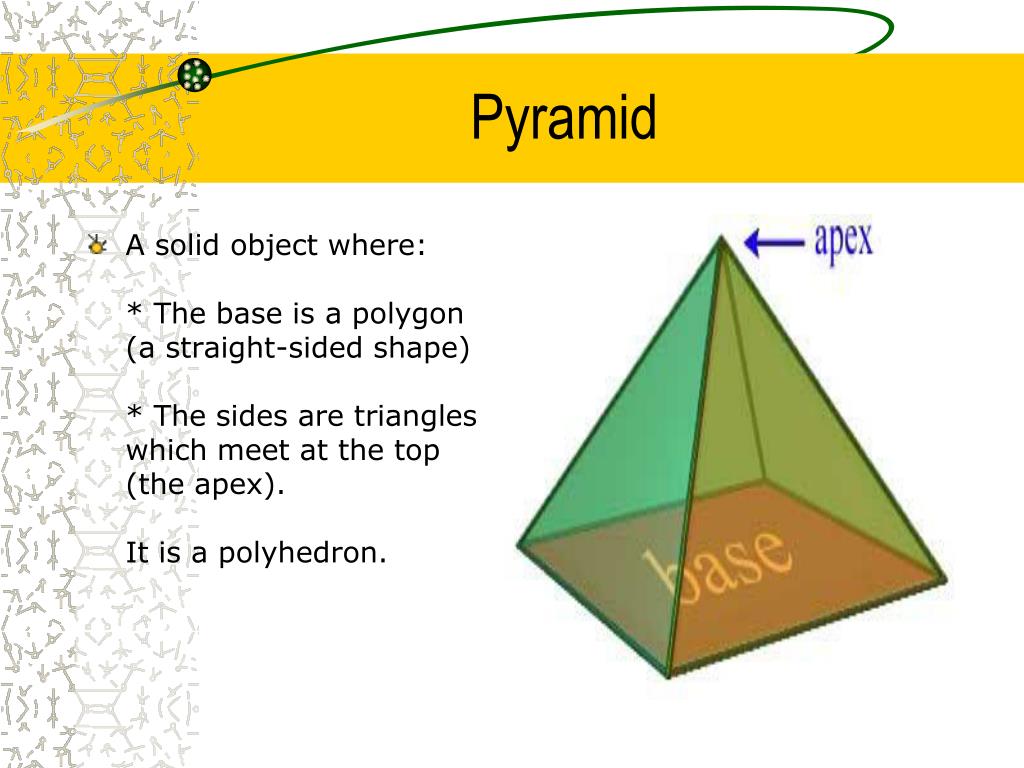 Pyramid

A solid object where:

* The base is a polygon (a straight-sided shape)

* The sides are triangles which meet at the top (the apex).

It is a polyhedron.

apex

base